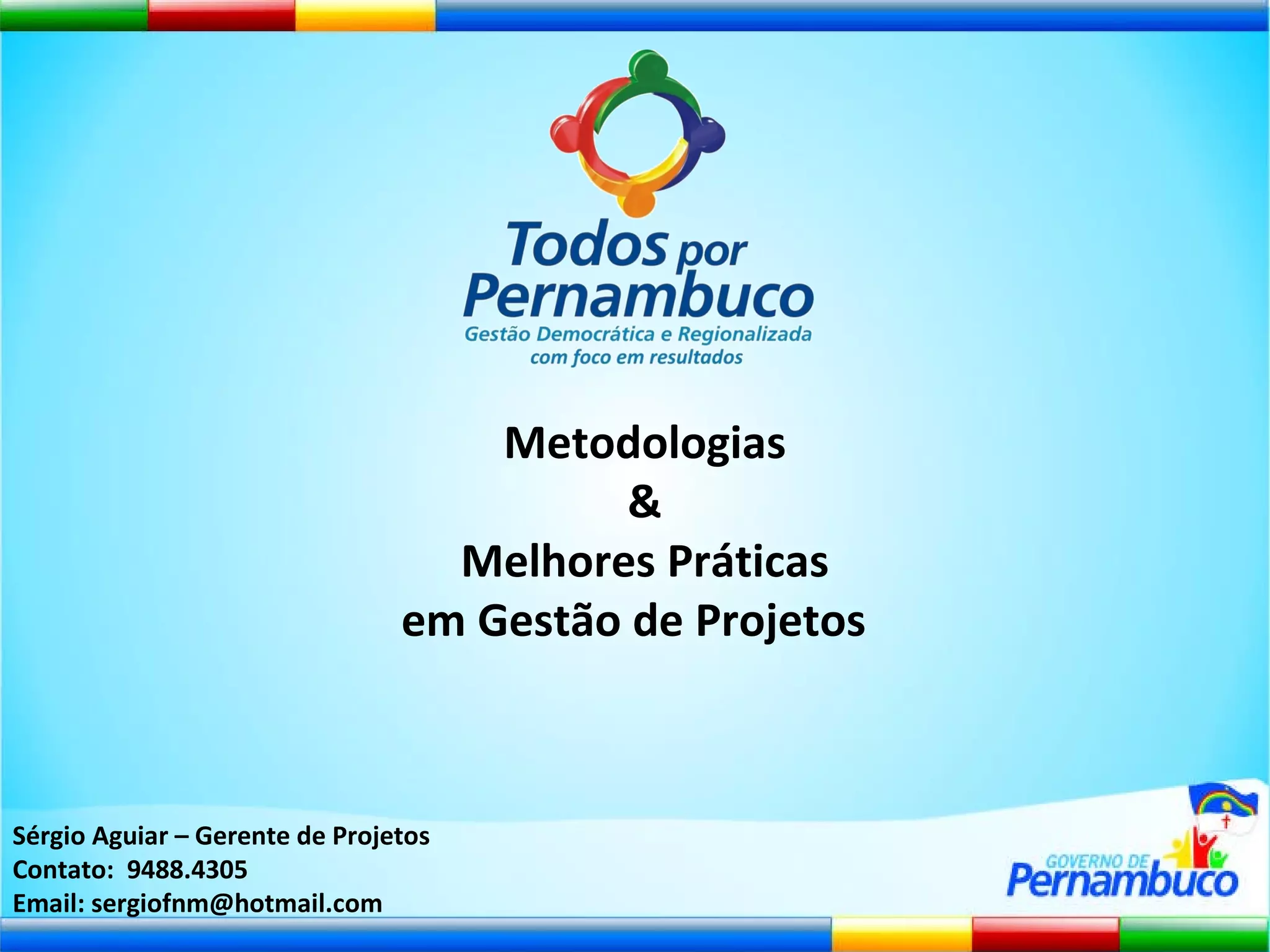 Todos por Pernambuco
Gestão Democrática e Regionalizada
com foco em resultados

Metodologias
&
Melhores Práticas
em Gestão de Projetos

Sérgio Aguiar – Gerente de Projetos
Contato: 9488.4305
Email: sergiofnm@hotmail.com

GOVERNO DE
Pernambuco